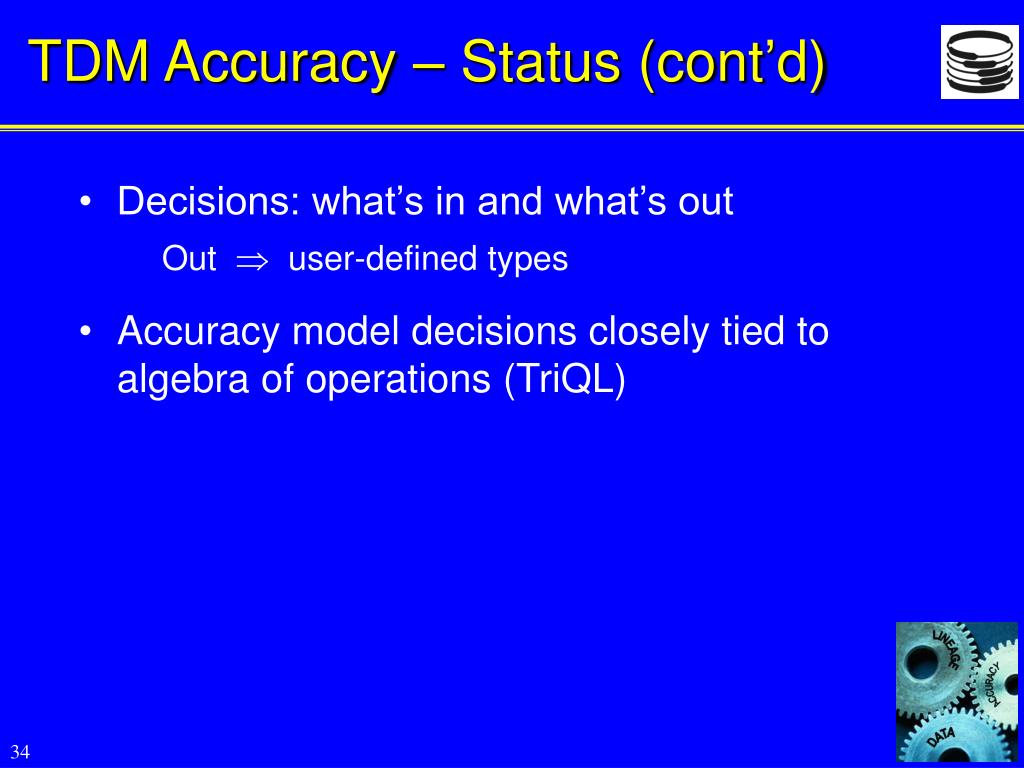 TDM Accuracy – Status (cont'd)

• Decisions: what's in and what's out

Out $\Rightarrow$ user-defined types

• Accuracy model decisions closely tied to algebra of operations (TriQL)

LINEAGE
ACCURACY
DATA

34